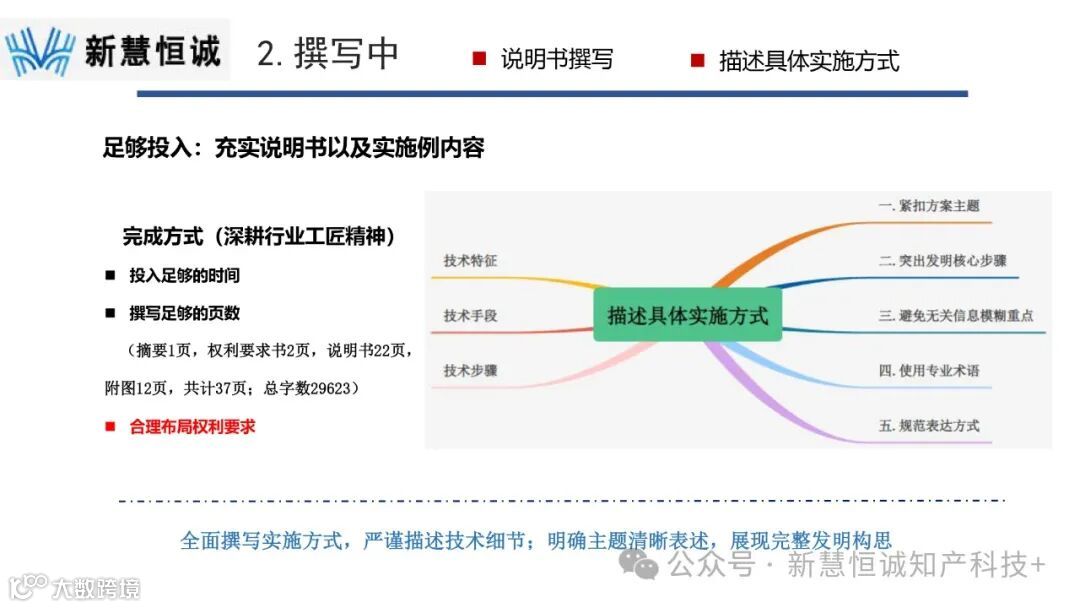 新慧恒诚

2. 撰写中

■ 说明书撰写

■ 描述具体实施方式

足够投入：充实说明书以及实施例内容

完成方式（深耕行业工匠精神）

■ 投入足够的时间

■ 撰写足够的页数

（摘要1页，权利要求书2页，说明书22页，附图12页，共计37页；总字数29623）

■ 合理布局权利要求

技术特征

技术手段

技术步骤

描述具体实施方式

一. 紧扣方案主题

二. 突出发明核心步骤

三. 避免无关信息模糊重点

四. 使用专业术语

五. 规范表达方式

全面撰写实施方式，严谨描述技术细节；明确主题清晰表述，展现完整发明构思

公众号 · 新慧恒诚知产科技+

大数跨境